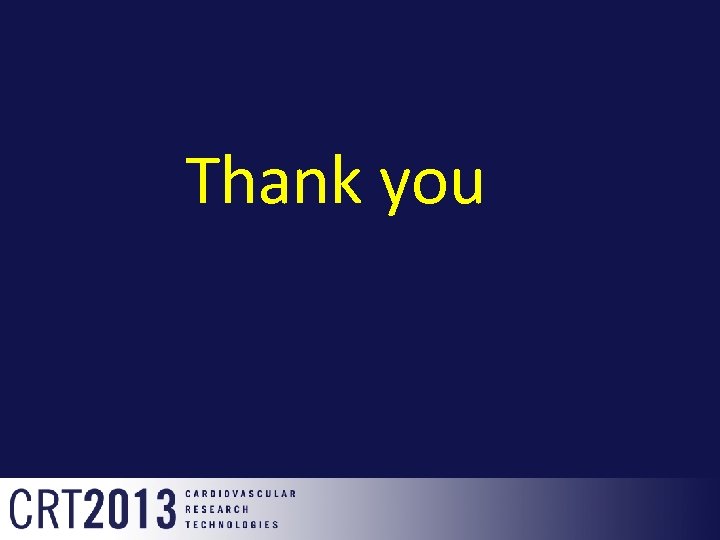 Thank you

CRT2013 CARDIOVASCULAR RESEARCH TECHNOLOGIES